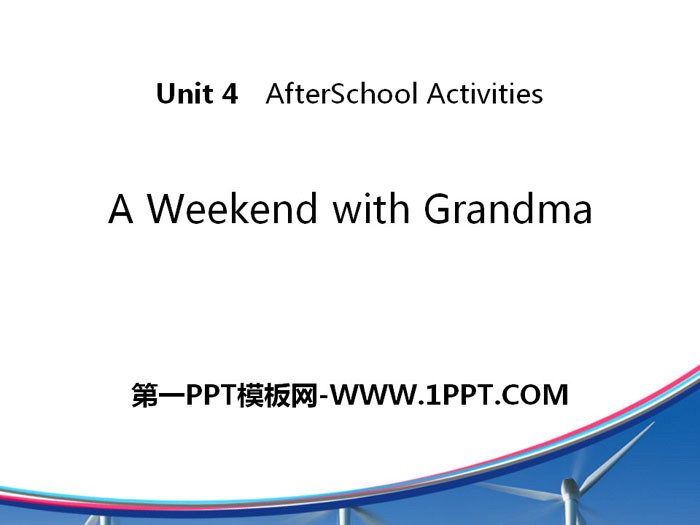 Unit 4 AfterSchool Activities

A Weekend with Grandma

第一PPT模板网-WWW.1PPT.COM